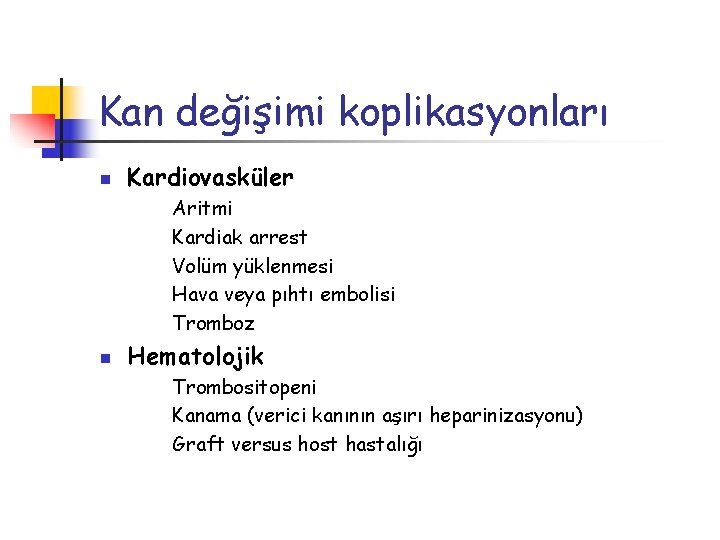 Kan değişimi koplikasyonları

Kardiovasküler
Aritmi
Kardiak arrest
Volüm yüklenmesi
Hava veya pıhtı embolisi
Tromboz

Hematolojik
Trombositopeni
Kanama (verici kanının aşırı heparinizasyonu)
Graft versus host hastalığı